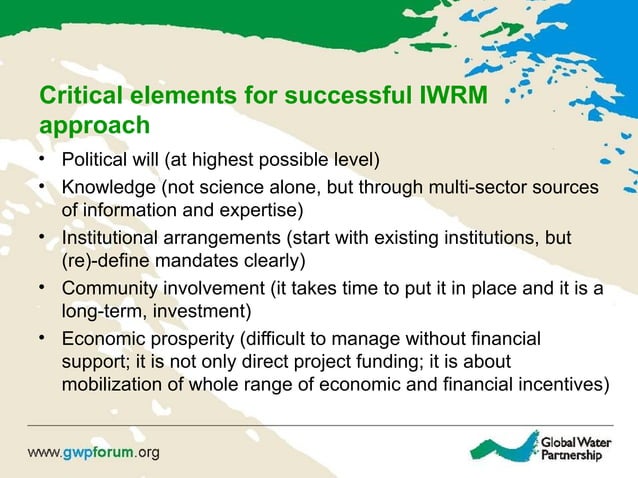 Critical elements for successful IWRM approach

• Political will (at highest possible level)
• Knowledge (not science alone, but through multi-sector sources of information and expertise)
• Institutional arrangements (start with existing institutions, but (re)-define mandates clearly)
• Community involvement (it takes time to put it in place and it is a long-term, investment)
• Economic prosperity (difficult to manage without financial support; it is not only direct project funding; it is about mobilization of whole range of economic and financial incentives)

www.gwpforum.org

Global Water Partnership